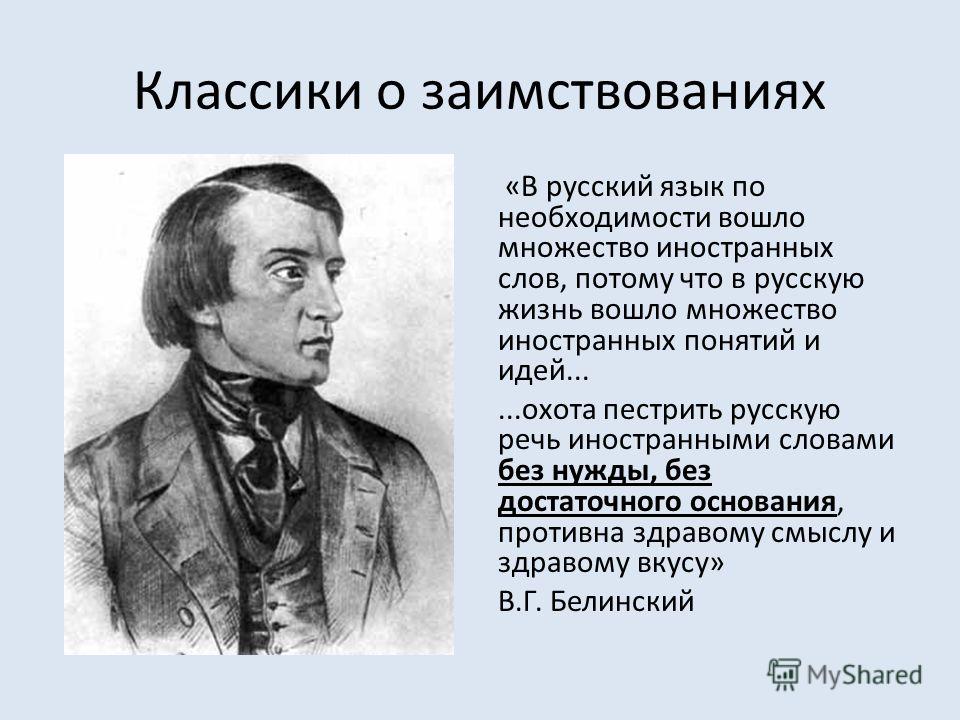 Классики о заимствованиях

«В русский язык по необходимости вошло множество иностранных слов, потому что в русскую жизнь вошло множество иностранных понятий и идей...

...охота пестрить русскую речь иностранными словами без нужды, без достаточного основания, противна здравому смыслу и здравому вкусу»

В.Г. Белинский

MyShared